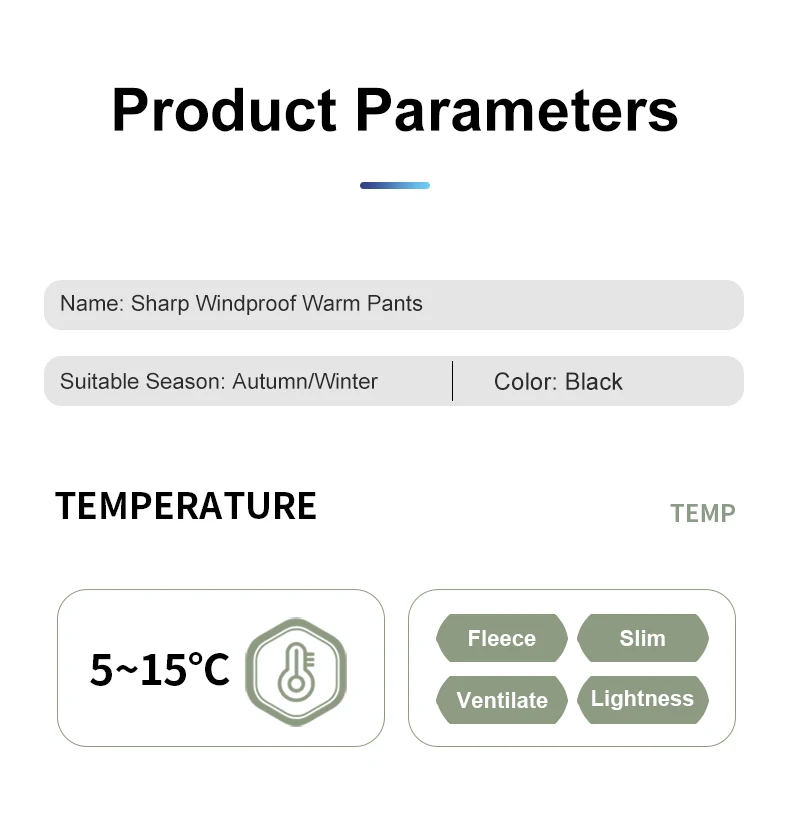 Product Parameters

Name: Sharp Windproof Warm Pants

Suitable Season: Autumn/Winter

Color: Black

TEMPERATURE

TEMP

5~15℃

Fleece

Slim

Ventilate

Lightness